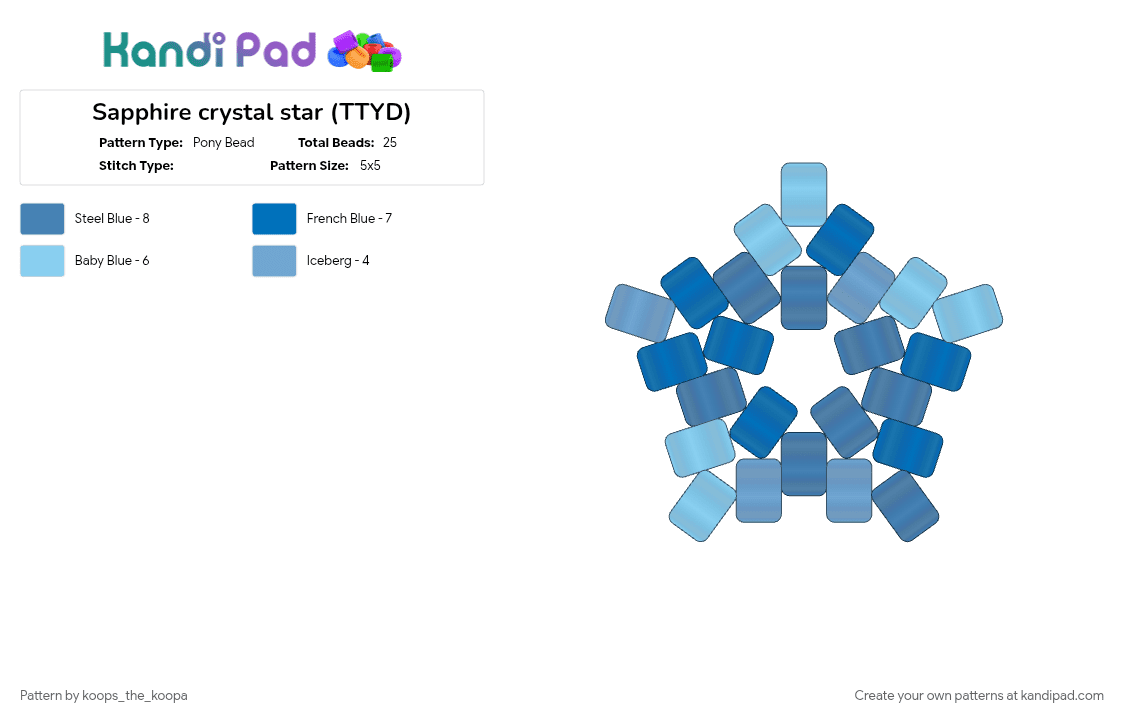 Kandi Pad

Sapphire crystal star (TTYD)

Pattern Type: Pony Bead
Total Beads: 25
Stitch Type:
Pattern Size: 5x5

Steel Blue - 8
French Blue - 7
Baby Blue - 6
Iceberg - 4

Pattern by koops_the_koopa

Create your own patterns at kandipad.com